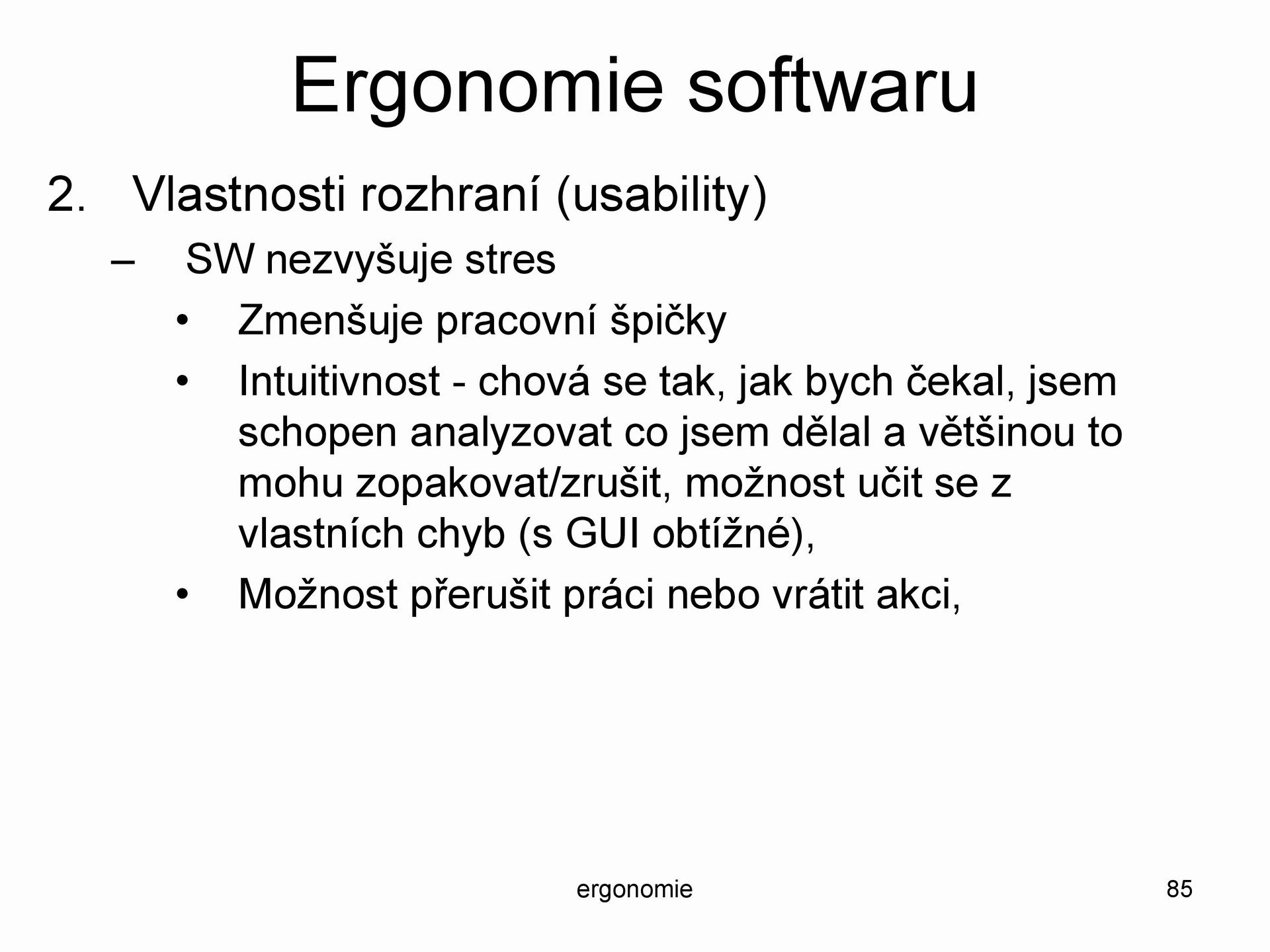 Ergonomie softwaru

2. Vlastnosti rozhraní (usability)

– SW nezvyšuje stres

• Zmenšuje pracovní špičky

• Intuitivnost - chová se tak, jak bych čekal, jsem schopen analyzovat co jsem dělal a většinou to mohu zopakovat/zrušit, možnost učit se z vlastních chyb (s GUI obtížné),

• Možnost přerušit práci nebo vrátit akci,

ergonomie

85